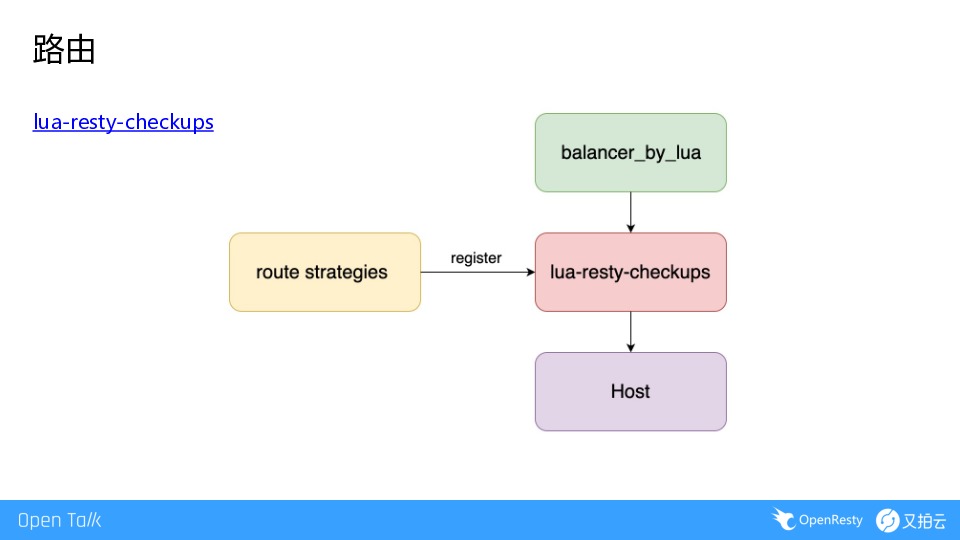 路由

lua-resty-checkups

balancer_by_lua

route strategies

register

lua-resty-checkups

Host

Open Talk

OpenResty

又拍云